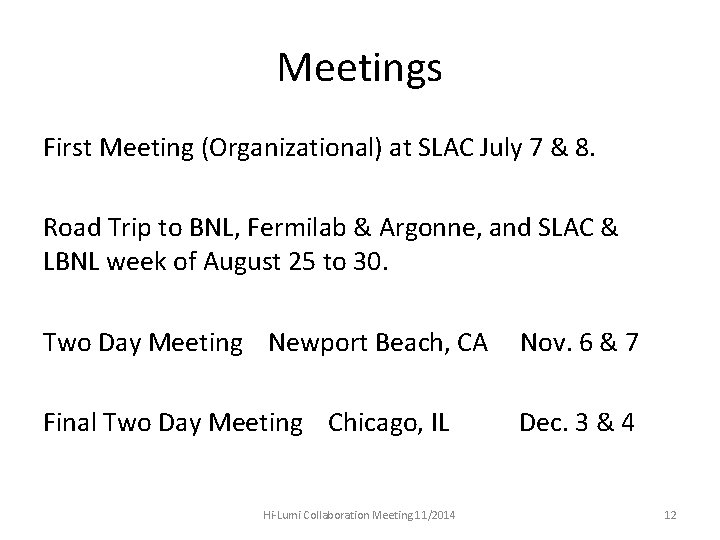 Meetings

First Meeting (Organizational) at SLAC July 7 & 8.

Road Trip to BNL, Fermilab & Argonne, and SLAC & LBNL week of August 25 to 30.

Two Day Meeting Newport Beach, CA Nov. 6 & 7

Final Two Day Meeting Chicago, IL Dec. 3 & 4

Hi-Lumi Collaboration Meeting11/2014

12